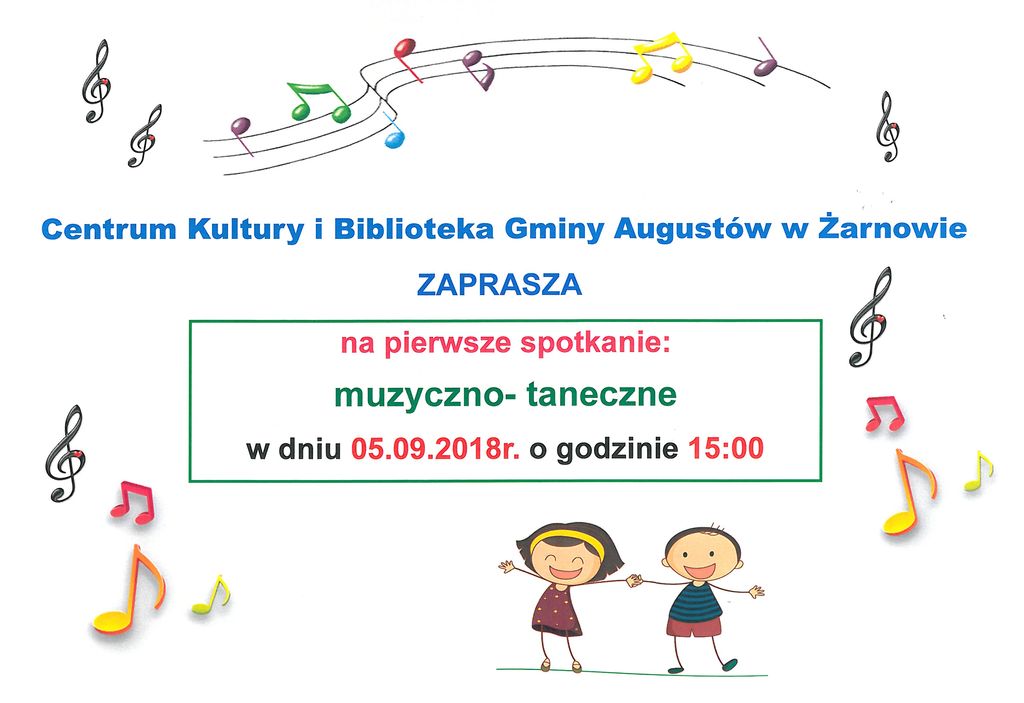 Centrum Kultury i Biblioteka Gminy Augustów w Żarnowie

ZAPRASZA

na pierwsze spotkanie:

muzyczno- taneczne

w dniu 05.09.2018r. o godzinie 15:00